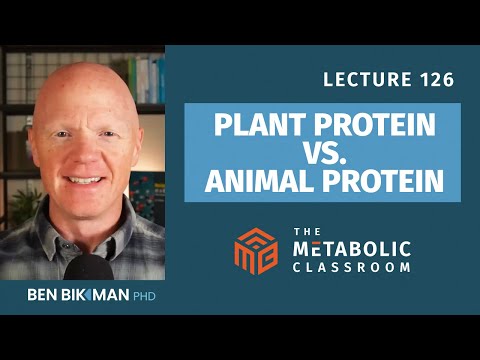 LECTURE 126

PLANT PROTEIN VS. ANIMAL PROTEIN

THE METABOLIC CLASSROOM

BEN BIKMAN PHD